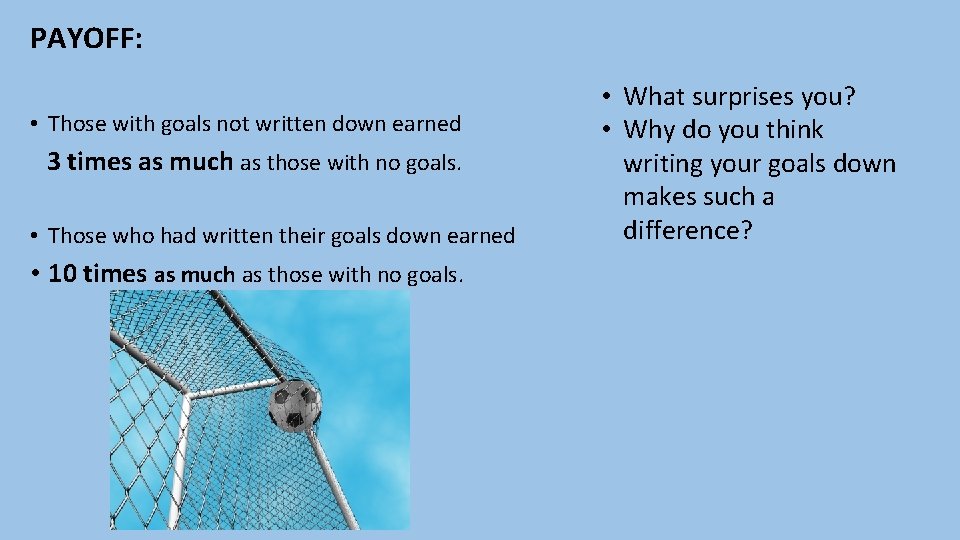 PAYOFF:

• Those with goals not written down earned

3 times as much as those with no goals.

• Those who had written their goals down earned

• 10 times as much as those with no goals.

• What surprises you?
• Why do you think writing your goals down makes such a difference?